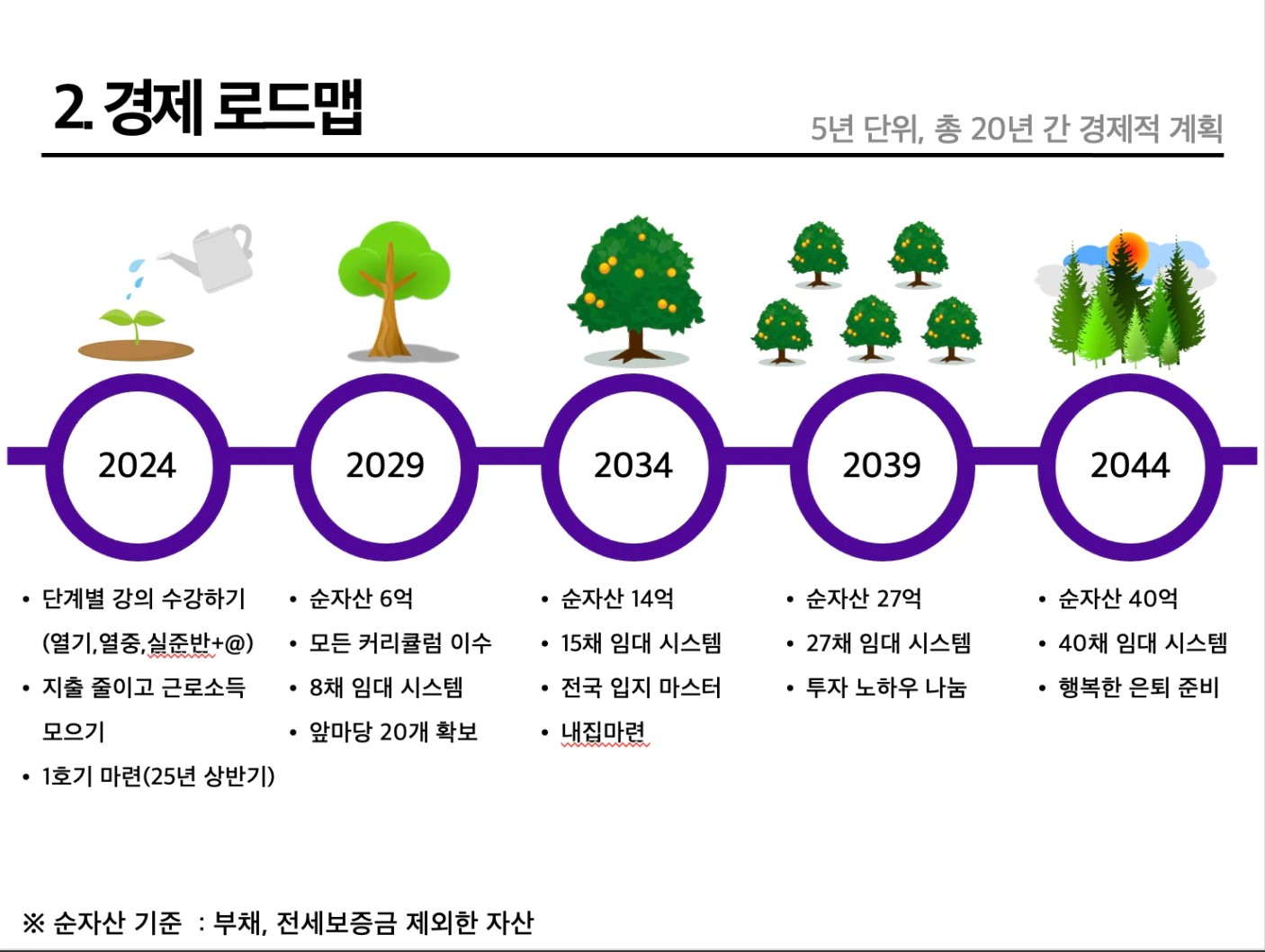 2. 경제 로드맵

5년 단위, 총 20년 간 경제적 계획

2024

2029

2034

2039

2044

• 단계별 강의 수강하기 (열기,열중,실준반+@)
• 지출 줄이고 근로소득 모으기
• 1호기 마련(25년 상반기)

• 순자산 6억
• 모든 커리큘럼 이수
• 8채 임대 시스템
• 앞마당 20개 확보

• 순자산 14억
• 15채 임대 시스템
• 전국 입지 마스터
• 내집마련

• 순자산 27억
• 27채 임대 시스템
• 투자 노하우 나눔

• 순자산 40억
• 40채 임대 시스템
• 행복한 은퇴 준비

※ 순자산 기준 : 부채, 전세보증금 제외한 자산